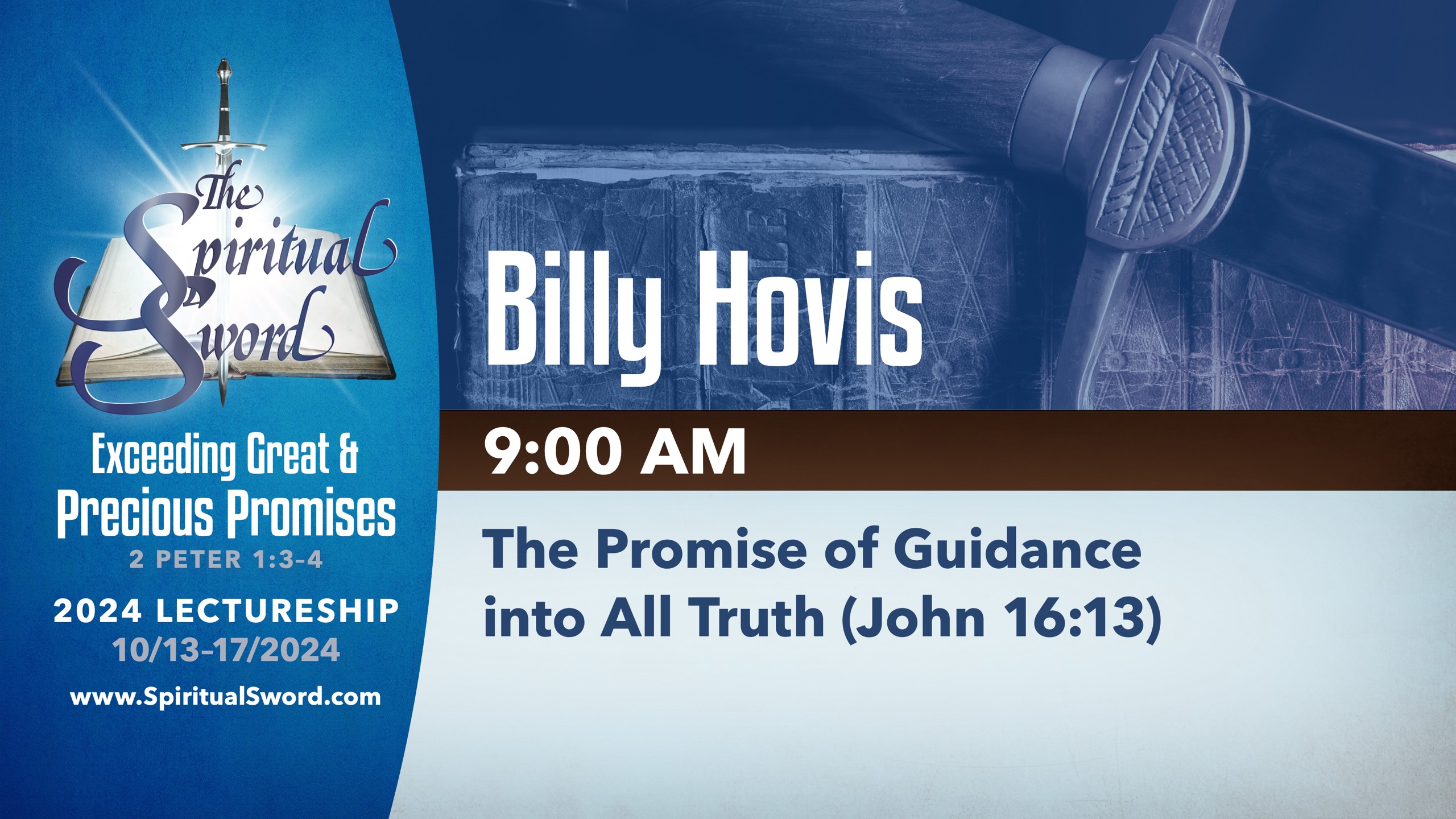 The Spiritual Sword

Exceeding Great & Precious Promises
2 PETER 1:3-4

2024 LECTURESHIP
10/13-17/2024

www.SpiritualSword.com

Billy Hovis

9:00 AM

The Promise of Guidance into All Truth (John 16:13)